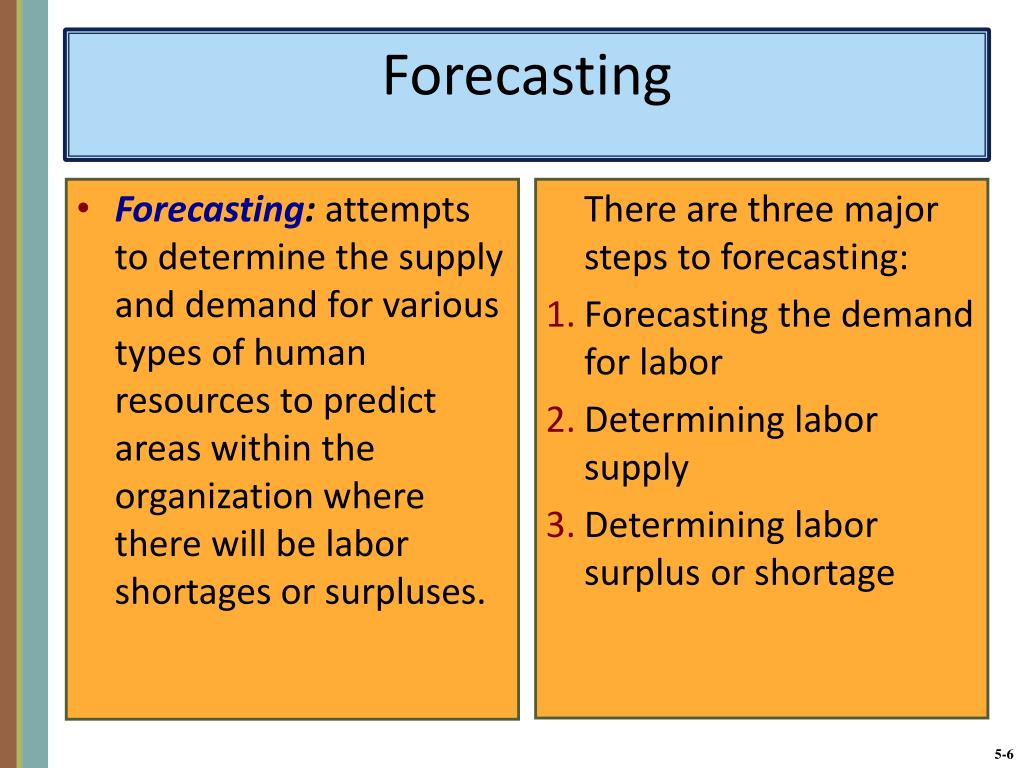 Forecasting

• Forecasting: attempts to determine the supply and demand for various types of human resources to predict areas within the organization where there will be labor shortages or surpluses.

There are three major steps to forecasting:
1. Forecasting the demand for labor
2. Determining labor supply
3. Determining labor surplus or shortage

5-6